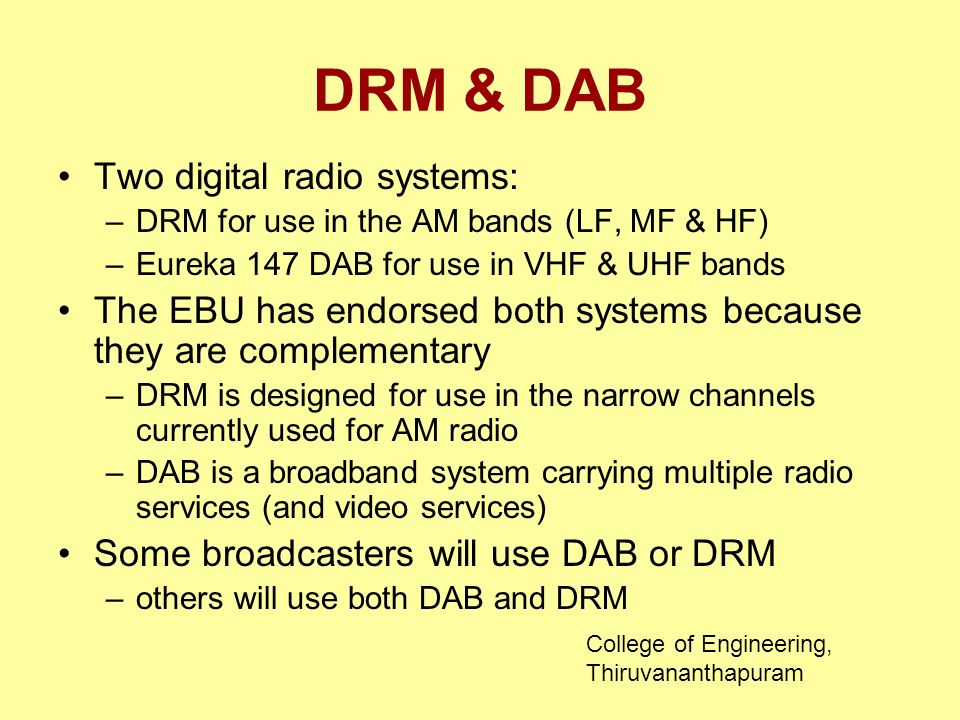 DRM & DAB

• Two digital radio systems:
– DRM for use in the AM bands (LF, MF & HF)
– Eureka 147 DAB for use in VHF & UHF bands

• The EBU has endorsed both systems because they are complementary
– DRM is designed for use in the narrow channels currently used for AM radio
– DAB is a broadband system carrying multiple radio services (and video services)

• Some broadcasters will use DAB or DRM
– others will use both DAB and DRM

College of Engineering, Thiruvananthapuram